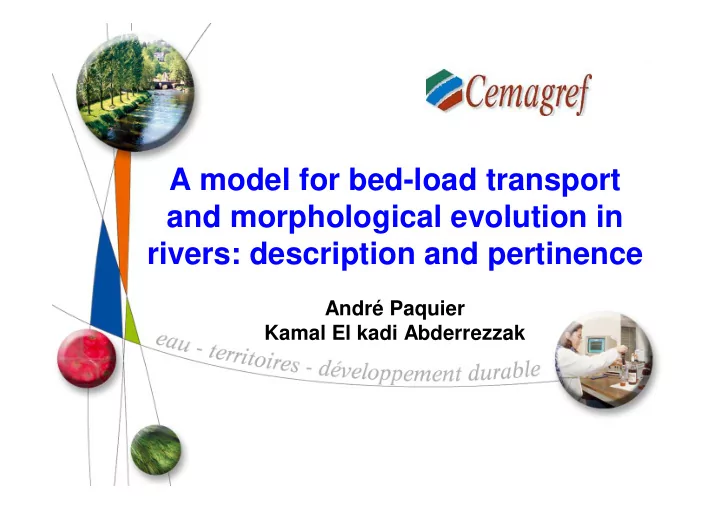 Cemagref

A model for bed-load transport and morphological evolution in rivers: description and pertinence

André Paquier
Kamal El kadi Abderrezzak

eau - territoires - développement durable